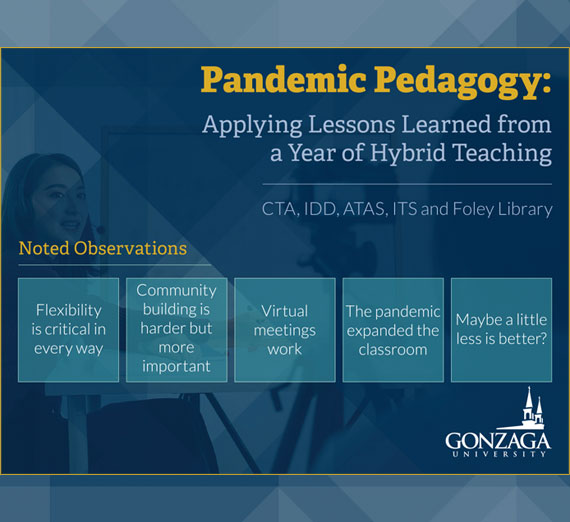 Pandemic Pedagogy:

Applying Lessons Learned from a Year of Hybrid Teaching

CTA, IDD, ATAS, ITS and Foley Library

Noted Observations

Flexibility is critical in every way

Community building is harder but more important

Virtual meetings work

The pandemic expanded the classroom

Maybe a little less is better?

GONZAGA
UNIVERSITY